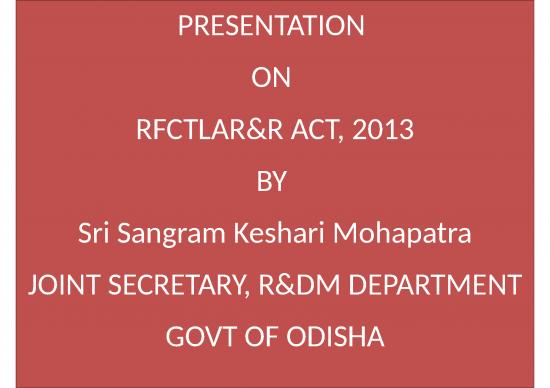 PRESENTATION

ON

RFCTLAR&R ACT, 2013

BY

Sri Sangram Keshari Mohapatra

JOINT SECRETARY, R&DM DEPARTMENT

GOVT OF ODISHA